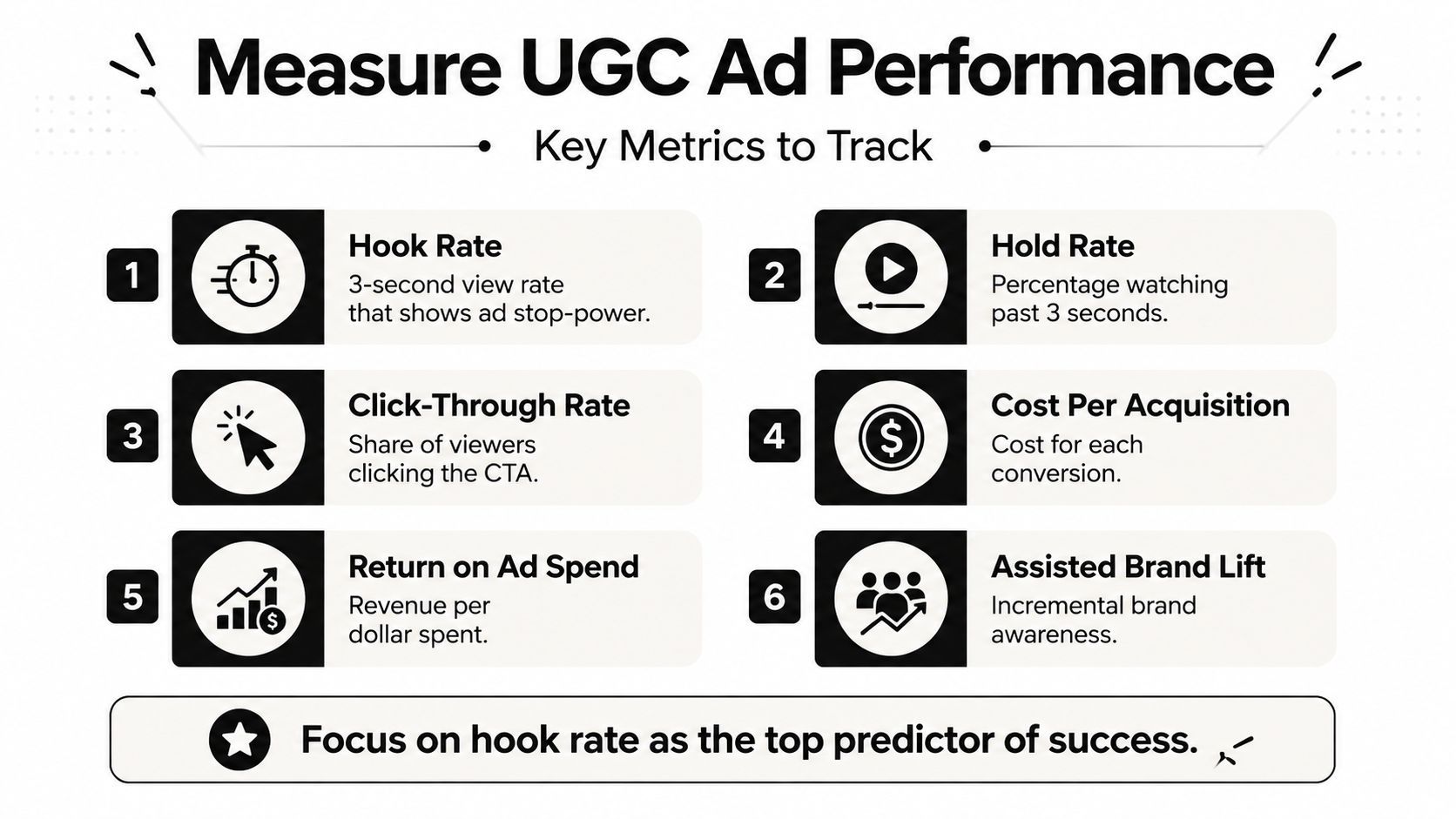 Measure UGC Ad Performance

Key Metrics to Track

1

Hook Rate
3-second view rate that shows ad stop-power.

2

Hold Rate
Percentage watching past 3 seconds.

3

Click-Through Rate
Share of viewers clicking the CTA.

4

Cost Per Acquisition
Cost for each conversion.

5

Return on Ad Spend
Revenue per dollar spent.

6

Assisted Brand Lift
Incremental brand awareness.

Focus on hook rate as the top predictor of success.